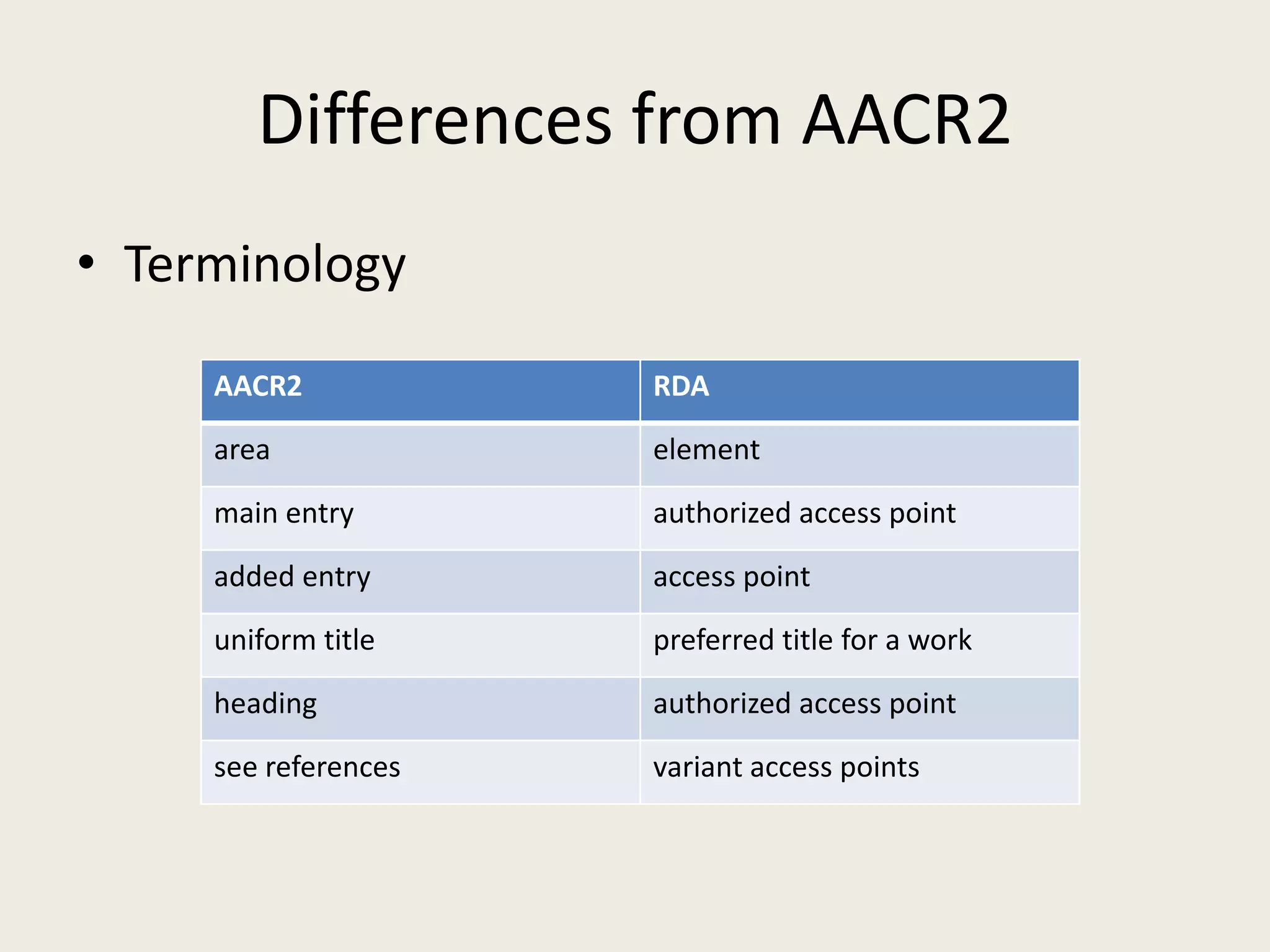 Differences from AACR2

• Terminology

| AACR2 | RDA |
|---|---|
| area | element |
| main entry | authorized access point |
| added entry | access point |
| uniform title | preferred title for a work |
| heading | authorized access point |
| see references | variant access points |